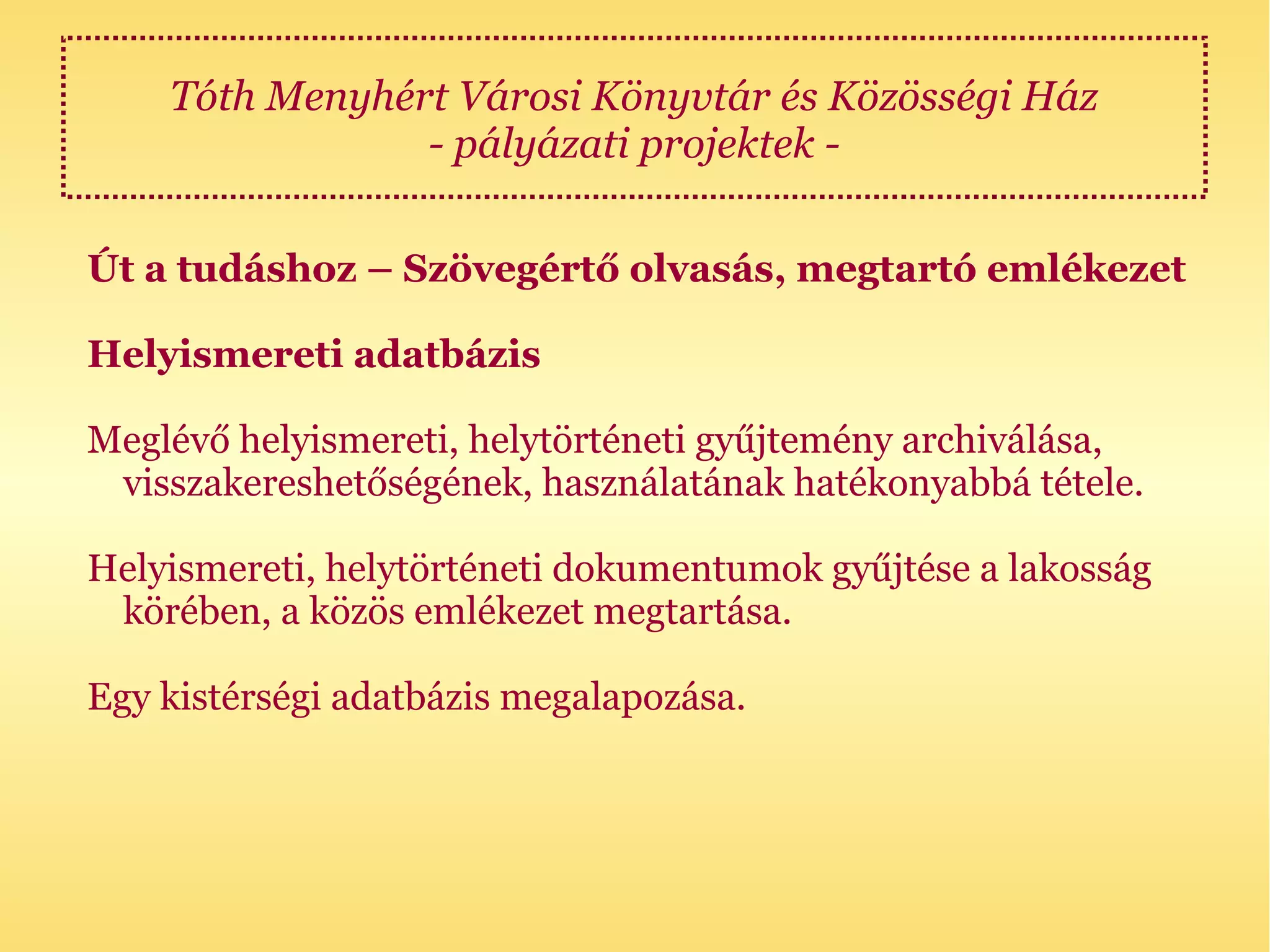 Tóth Menyhért Városi Könyvtár és Közösségi Ház
- pályázati projektek -

Út a tudáshoz – Szövegértő olvasás, megtartó emlékezet

Helyismereti adatbázis

Meglévő helyismereti, helytörténeti gyűjtemény archiválása, visszakereshetőségének, használatának hatékonyabbá tétele.

Helyismereti, helytörténeti dokumentumok gyűjtése a lakosság körében, a közös emlékezet megtartása.

Egy kistérségi adatbázis megalapozása.